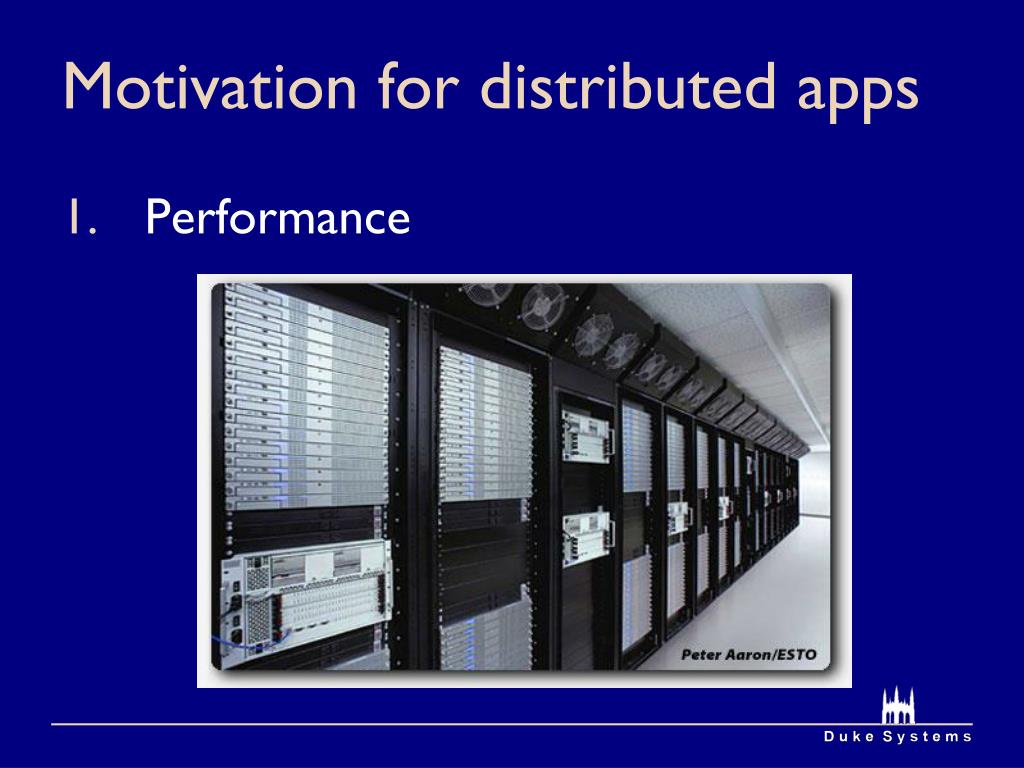 Motivation for distributed apps

1. Performance

Peter Aaron/ESTO

Duke Systems